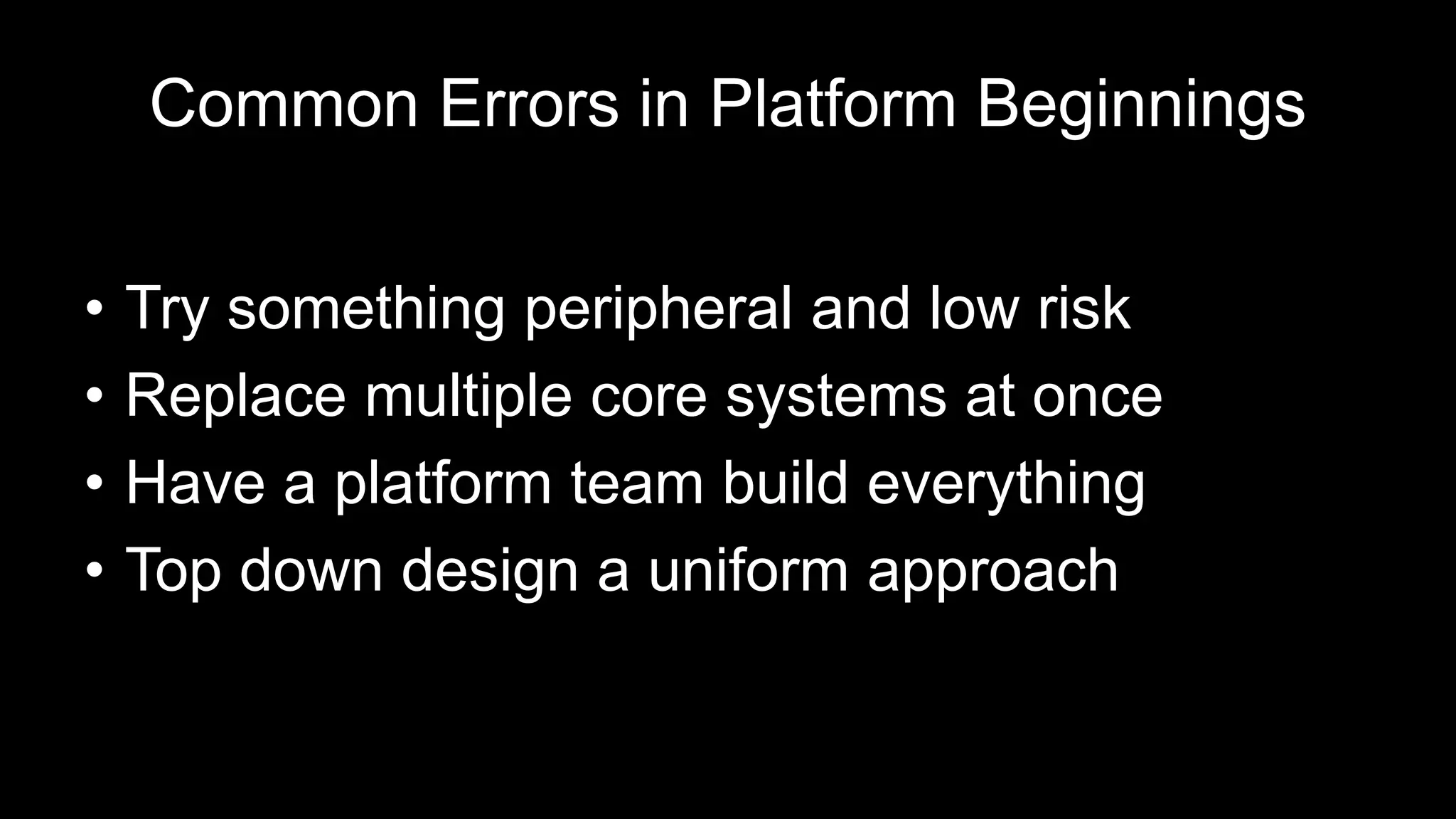 Common Errors in Platform Beginnings

• Try something peripheral and low risk
• Replace multiple core systems at once
• Have a platform team build everything
• Top down design a uniform approach